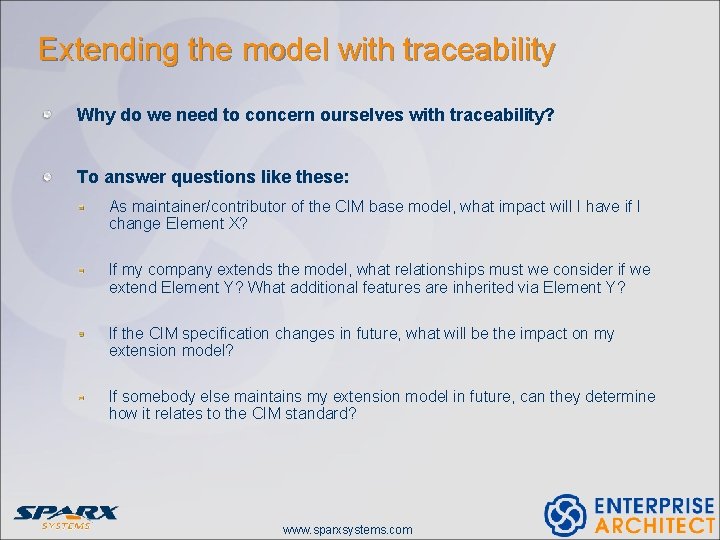 Extending the model with traceability

Why do we need to concern ourselves with traceability?

To answer questions like these:

As maintainer/contributor of the CIM base model, what impact will I have if I change Element X?

If my company extends the model, what relationships must we consider if we extend Element Y? What additional features are inherited via Element Y?

If the CIM specification changes in future, what will be the impact on my extension model?

If somebody else maintains my extension model in future, can they determine how it relates to the CIM standard?

SPARX SYSTEMS

www.sparxsystems.com

ENTERPRISE ARCHITECT